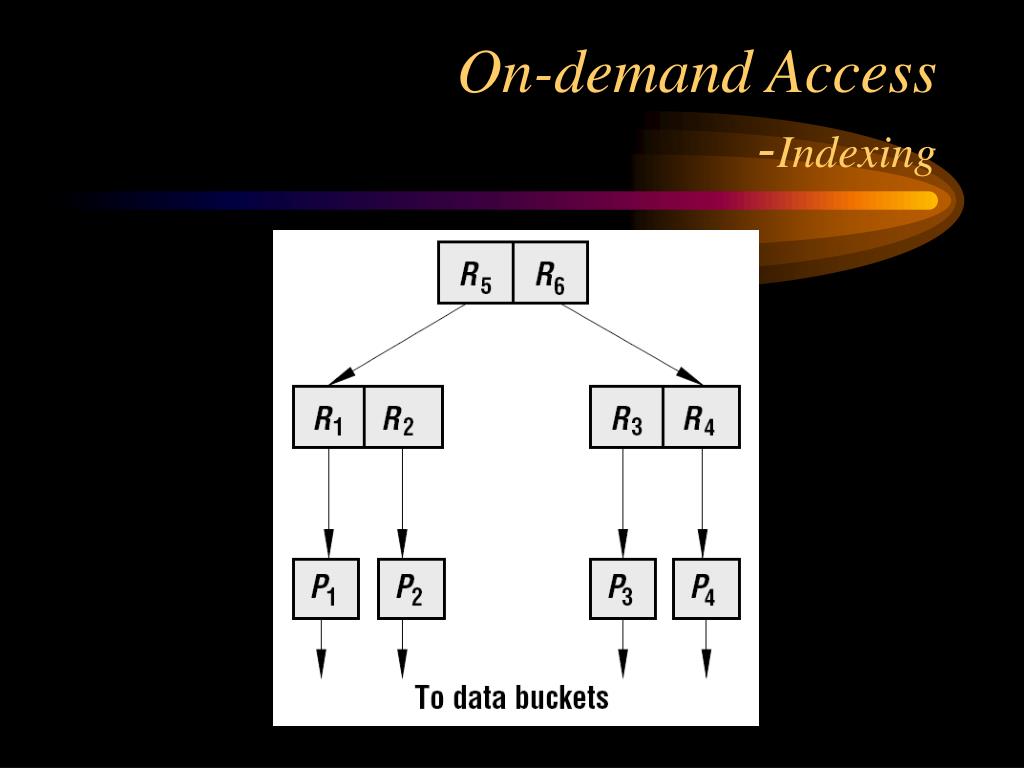 On-demand Access
-Indexing

$R_5$ $R_6$

$R_1$ $R_2$ $R_3$ $R_4$

$P_1$ $P_2$ $P_3$ $P_4$

To data buckets